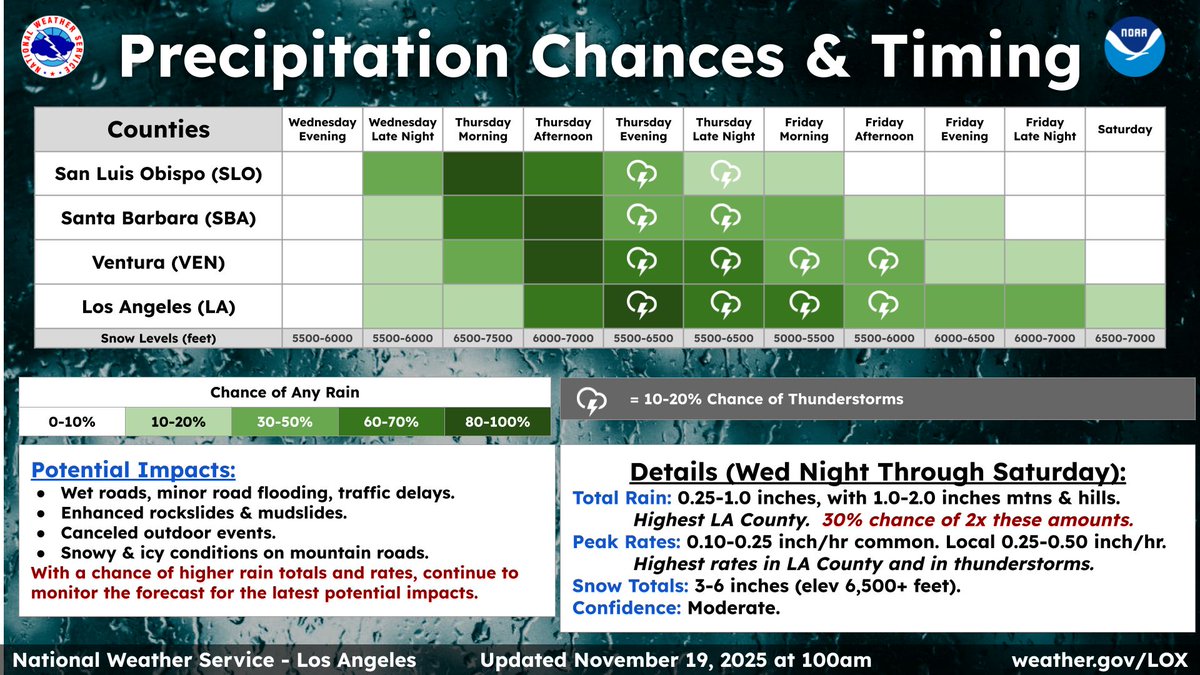 NATIONAL WEATHER SERVICE

Precipitation Chances & Timing

NOAA

| Counties | Wednesday Evening | Wednesday Late Night | Thursday Morning | Thursday Afternoon | Thursday Evening | Thursday Late Night | Friday Morning | Friday Afternoon | Friday Evening | Friday Late Night | Saturday |
|---|---|---|---|---|---|---|---|---|---|---|---|
| San Luis Obispo (SLO) | | | | | | | | | | | |
| Santa Barbara (SBA) | | | | | | | | | | | |
| Ventura (VEN) | | | | | | | | | | | |
| Los Angeles (LA) | | | | | | | | | | | |
| Snow Levels (feet) | 5500-6000 | 5500-6000 | 6500-7500 | 6000-7000 | 5500-6500 | 5500-6500 | 5000-5500 | 5500-6000 | 6000-6500 | 6000-7000 | 6500-7000 |

Chance of Any Rain

| 0-10% | 10-20% | 30-50% | 60-70% | 80-100% |
|---|---|---|---|---|

= 10-20% Chance of Thunderstorms

Potential Impacts:
● Wet roads, minor road flooding, traffic delays.
● Enhanced rockslides & mudslides.
● Canceled outdoor events.
● Snowy & icy conditions on mountain roads.
With a chance of higher rain totals and rates, continue to monitor the forecast for the latest potential impacts.

Details (Wed Night Through Saturday):
Total Rain: 0.25-1.0 inches, with 1.0-2.0 inches mtns & hills.
Highest LA County. 30% chance of 2x these amounts.
Peak Rates: 0.10-0.25 inch/hr common. Local 0.25-0.50 inch/hr.
Highest rates in LA County and in thunderstorms.
Snow Totals: 3-6 inches (elev 6,500+ feet).
Confidence: Moderate.

National Weather Service - Los Angeles    Updated November 19, 2025 at 100am    weather.gov/LOX